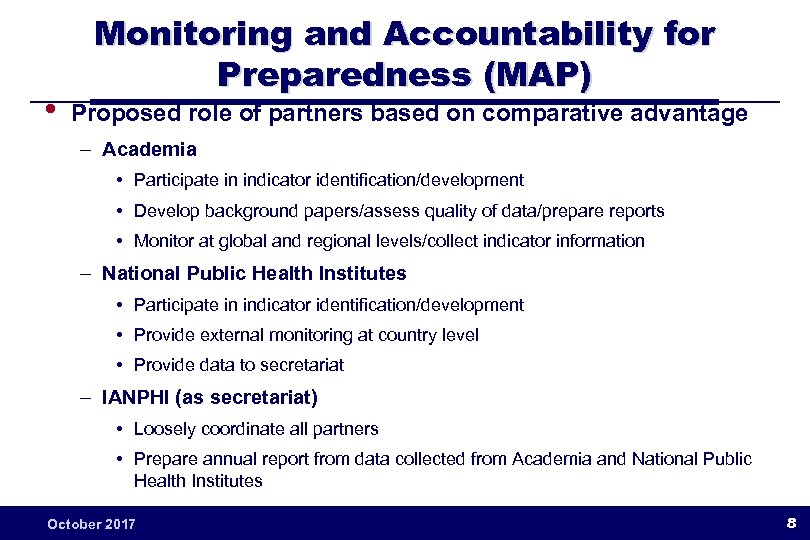 Monitoring and Accountability for Preparedness (MAP)

• Proposed role of partners based on comparative advantage

– Academia

• Participate in indicator identification/development

• Develop background papers/assess quality of data/prepare reports

• Monitor at global and regional levels/collect indicator information

– National Public Health Institutes

• Participate in indicator identification/development

• Provide external monitoring at country level

• Provide data to secretariat

– IANPHI (as secretariat)

• Loosely coordinate all partners

• Prepare annual report from data collected from Academia and National Public Health Institutes

October 2017

8